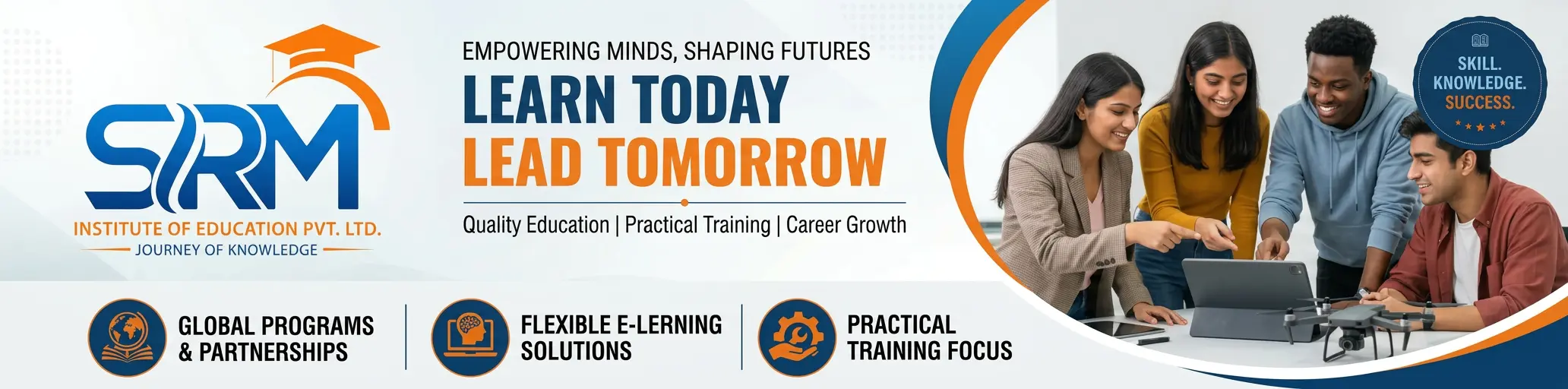 SRM
INSTITUTE OF EDUCATION PVT. LTD.
JOURNEY OF KNOWLEDGE

EMPOWERING MINDS, SHAPING FUTURES
LEARN TODAY
LEAD TOMORROW
Quality Education | Practical Training | Career Growth

SKILL. KNOWLEDGE. SUCCESS.

GLOBAL PROGRAMS & PARTNERSHIPS

FLEXIBLE E-LERNING SOLUTIONS

PRACTICAL TRAINING FOCUS